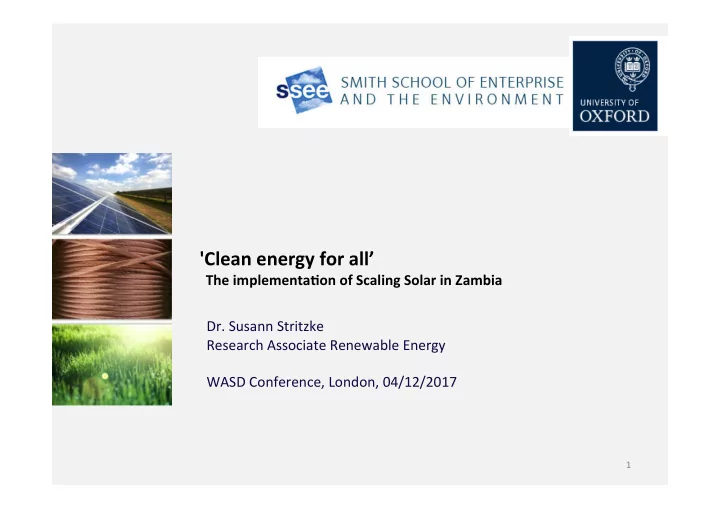 ssee SMITH SCHOOL OF ENTERPRISE AND THE ENVIRONMENT

UNIVERSITY OF OXFORD

'Clean energy for all'
The implementation of Scaling Solar in Zambia

Dr. Susann Stritzke
Research Associate Renewable Energy

WASD Conference, London, 04/12/2017

1